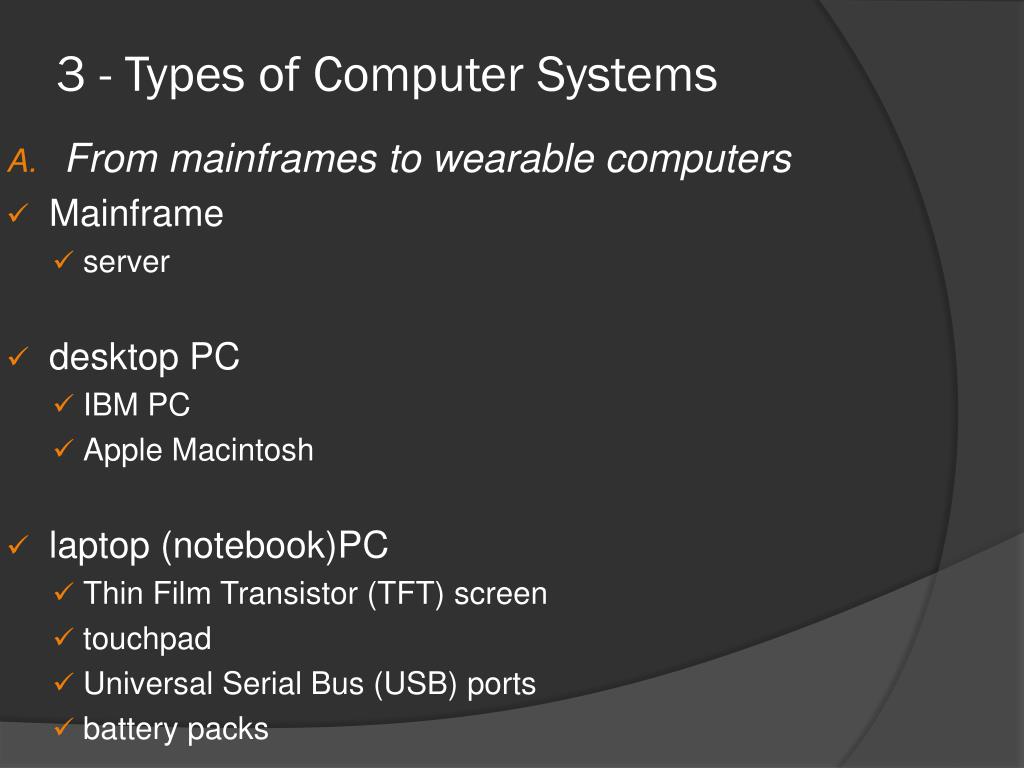 3 - Types of Computer Systems

A. From mainframes to wearable computers

✓ Mainframe
✓ server

✓ desktop PC
✓ IBM PC
✓ Apple Macintosh

✓ laptop (notebook)PC
✓ Thin Film Transistor (TFT) screen
✓ touchpad
✓ Universal Serial Bus (USB) ports
✓ battery packs